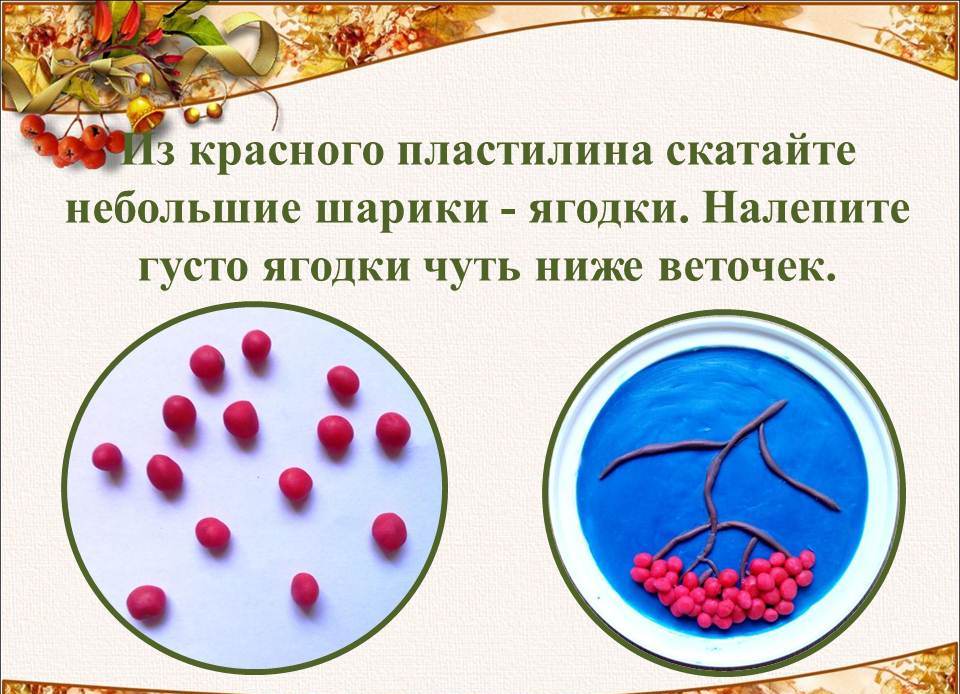 Из красного пластилина скатайте небольшие шарики - ягодки. Налепите густо ягодки чуть ниже веточек.